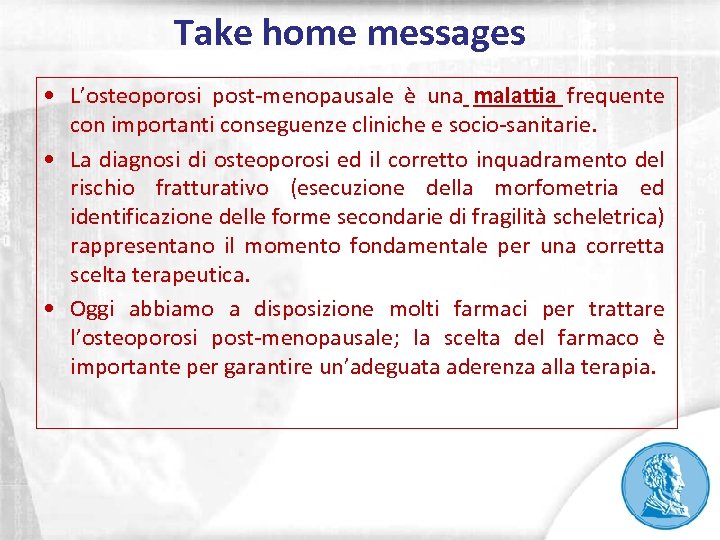 Take home messages

• L'osteoporosi post-menopausale è una malattia frequente con importanti conseguenze cliniche e socio-sanitarie.

• La diagnosi di osteoporosi ed il corretto inquadramento del rischio fratturativo (esecuzione della morfometria ed identificazione delle forme secondarie di fragilità scheletrica) rappresentano il momento fondamentale per una corretta scelta terapeutica.

• Oggi abbiamo a disposizione molti farmaci per trattare l'osteoporosi post-menopausale; la scelta del farmaco è importante per garantire un'adeguata aderenza alla terapia.